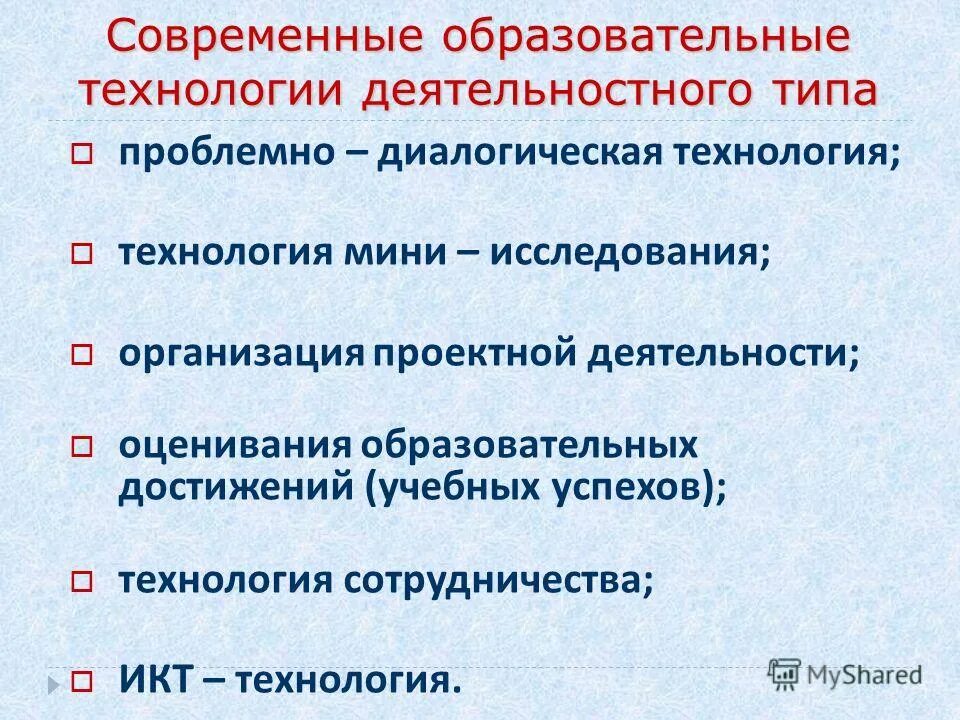 Современные образовательные технологии деятельностного типа

проблемно – диалогическая технология;

технология мини – исследования;

организация проектной деятельности;

оценивания образовательных достижений (учебных успехов);

технология сотрудничества;

ИКТ – технология.

MyShared